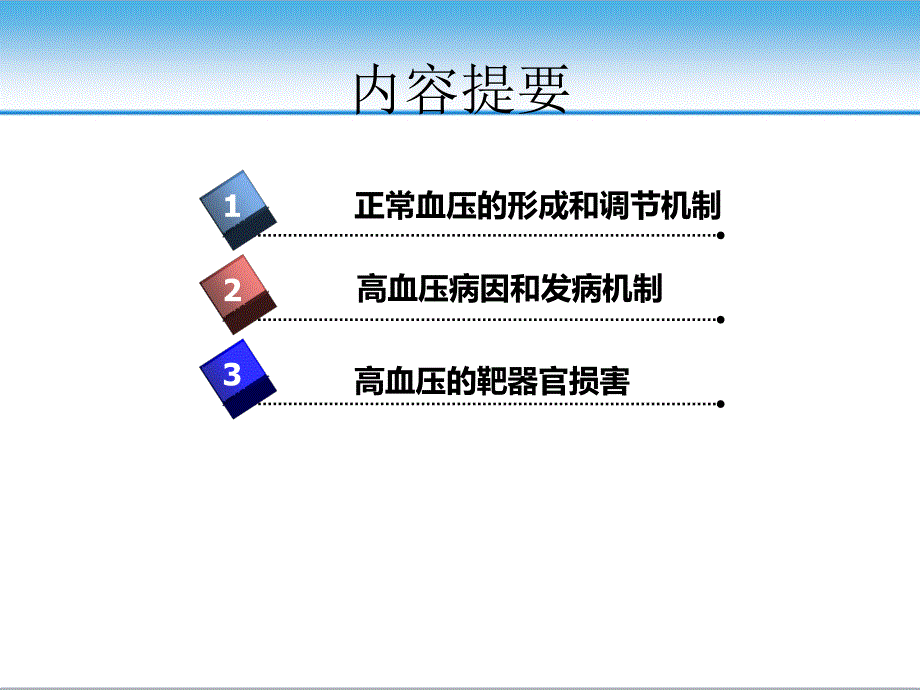 内容提要

1 正常血压的形成和调节机制

2 高血压病因和发病机制

3 高血压的靶器官损害